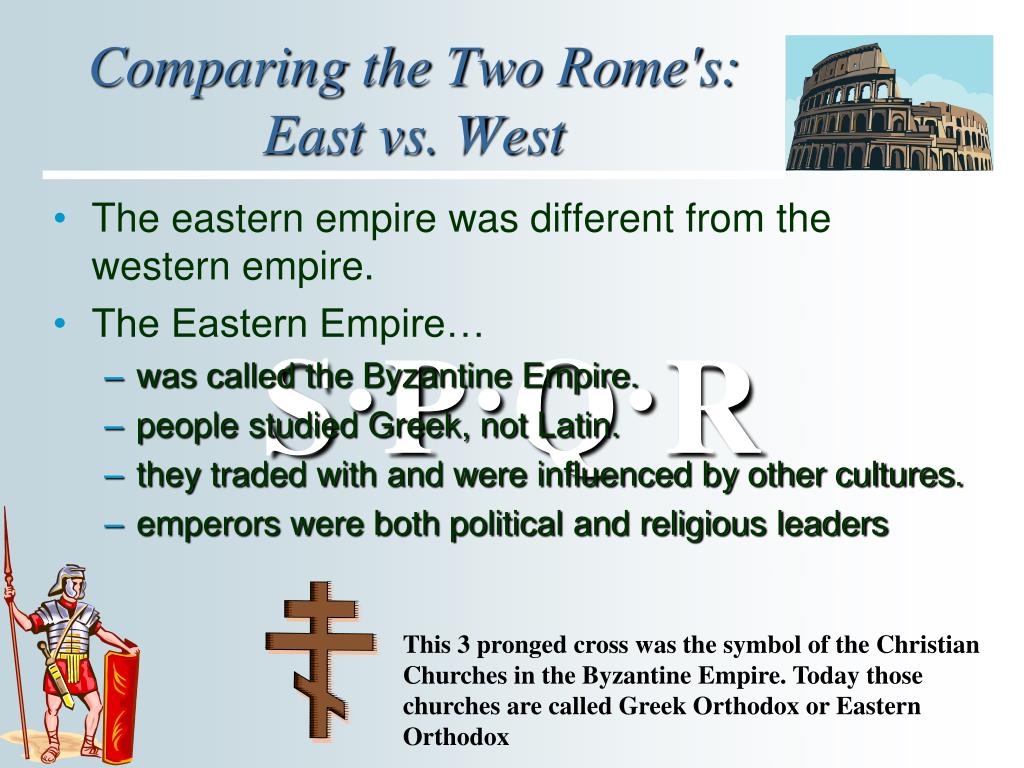 Comparing the Two Rome's: East vs. West

• The eastern empire was different from the western empire.
• The Eastern Empire…
– was called the Byzantine Empire.
– people studied Greek, not Latin.
– they traded with and were influenced by other cultures.
– emperors were both political and religious leaders

S·P·Q·R

This 3 pronged cross was the symbol of the Christian Churches in the Byzantine Empire. Today those churches are called Greek Orthodox or Eastern Orthodox